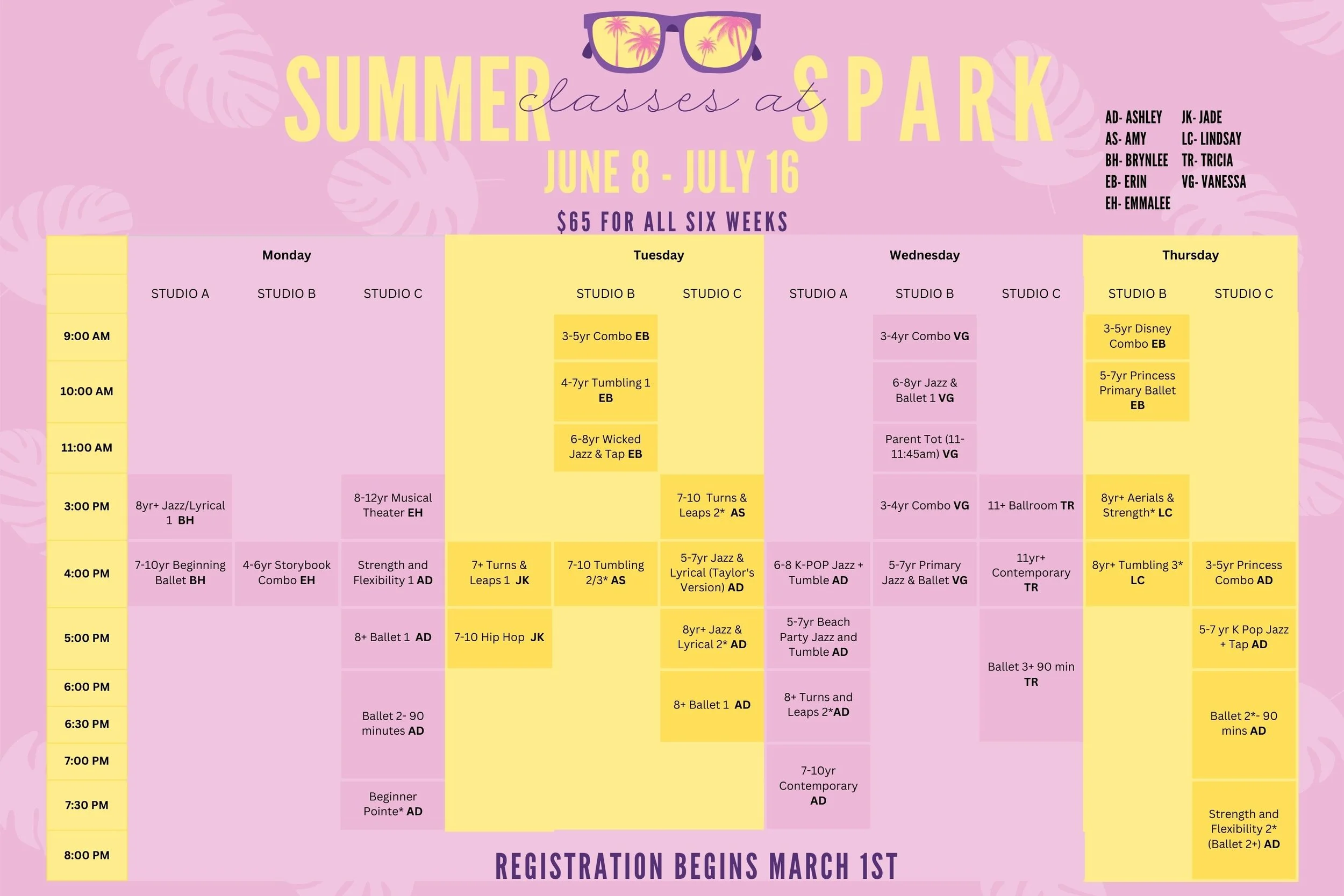 SUMMER classes at SPARK

JUNE 8 - JULY 16

$65 FOR ALL SIX WEEKS

AD- ASHLEY
AS- AMY
BH- BRYNLEE
EB- ERIN
EH- EMMALEE

JK- JADE
LC- LINDSAY
TR- TRICIA
VG- VANESSA

| | Monday | | | Tuesday | | | Wednesday | | | Thursday | |
|---|---|---|---|---|---|---|---|---|---|---|---|
| | STUDIO A | STUDIO B | STUDIO C | | STUDIO B | STUDIO C | STUDIO A | STUDIO B | STUDIO C | STUDIO B | STUDIO C |
| 9:00 AM | | | | | 3-5yr Combo EB | | | 3-4yr Combo VG | | 3-5yr Disney Combo EB | |
| 10:00 AM | | | | | 4-7yr Tumbling 1 EB | | | 6-8yr Jazz & Ballet 1 VG | | 5-7yr Princess Primary Ballet EB | |
| 11:00 AM | | | | | 6-8yr Wicked Jazz & Tap EB | | | Parent Tot (11-11:45am) VG | | | |
| 3:00 PM | 8yr+ Jazz/Lyrical 1 BH | | 8-12yr Musical Theater EH | | | 7-10 Turns & Leaps 2* AS | | 3-4yr Combo VG | 11+ Ballroom TR | 8yr+ Aerials & Strength* LC | |
| 4:00 PM | 7-10yr Beginning Ballet BH | 4-6yr Storybook Combo EH | Strength and Flexibility 1 AD | 7+ Turns & Leaps 1 JK | 7-10 Tumbling 2/3* AS | 5-7yr Jazz & Lyrical (Taylor's Version) AD | 6-8 K-POP Jazz + Tumble AD | 5-7yr Primary Jazz & Ballet VG | 11yr+ Contemporary TR | 8yr+ Tumbling 3* LC | 3-5yr Princess Combo AD |
| 5:00 PM | | | 8+ Ballet 1 AD | 7-10 Hip Hop JK | | 8yr+ Jazz & Lyrical 2* AD | 5-7yr Beach Party Jazz and Tumble AD | | Ballet 3+ 90 min TR | | 5-7 yr K Pop Jazz + Tap AD |
| 6:00 PM | | | Ballet 2- 90 minutes AD | | | 8+ Ballet 1 AD | 8+ Turns and Leaps 2*AD | | | | Ballet 2*- 90 mins AD |
| 6:30 PM | | | | | | | | | | | |
| 7:00 PM | | | | | | | 7-10yr Contemporary AD | | | | |
| 7:30 PM | | | Beginner Pointe* AD | | | | | | | | Strength and Flexibility 2* (Ballet 2+) AD |
| 8:00 PM | | | | | | | | | | | |

REGISTRATION BEGINS MARCH 1ST